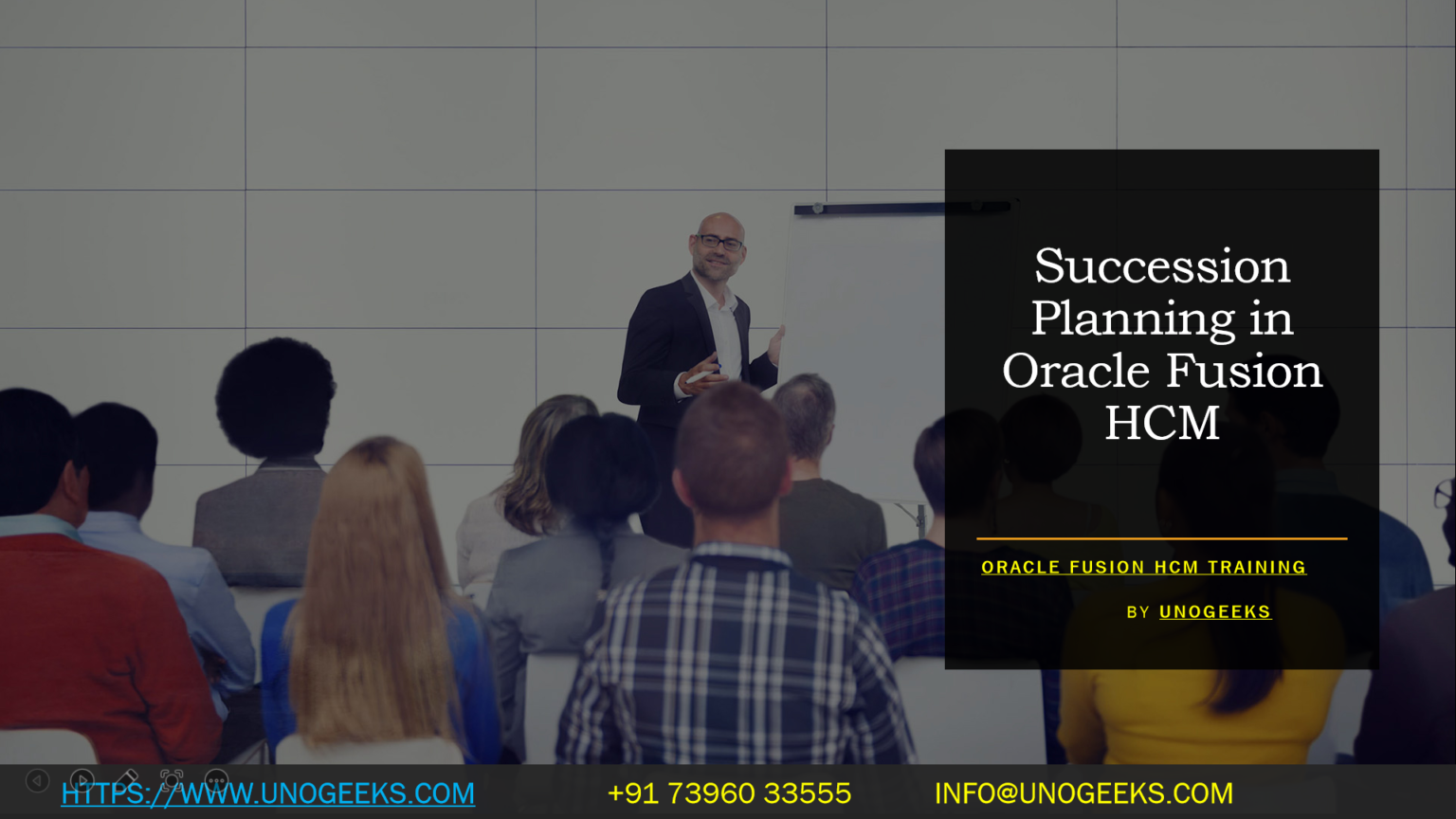 Succession Planning in Oracle Fusion HCM

ORACLE FUSION HCM TRAINING

BY UNOGEEKS

HTTPS://WWW.UNOGEEKS.COM +91 73960 33555 INFO@UNOGEEKS.COM